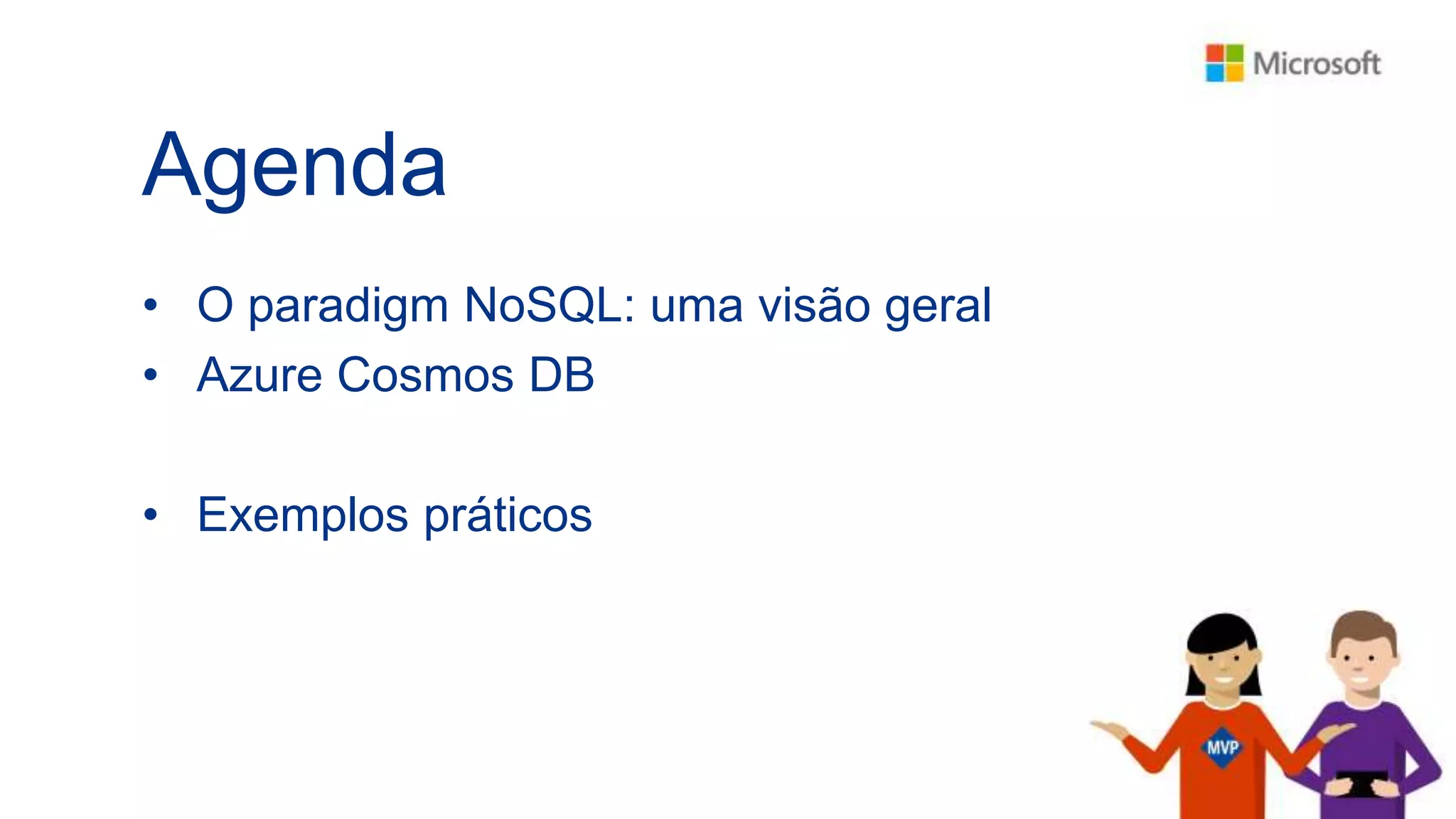 Microsoft

Agenda

• O paradigm NoSQL: uma visão geral
• Azure Cosmos DB

• Exemplos práticos

MVP